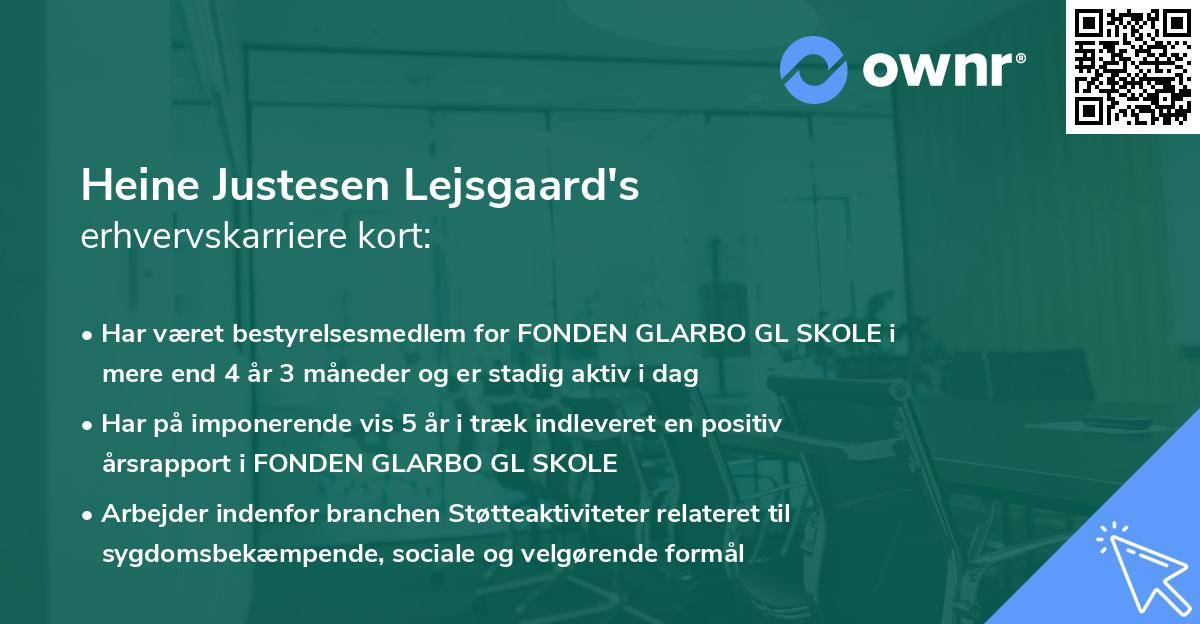 ownr®

Heine Justesen Lejsgaard's
erhvervskarriere kort:

• Har været bestyrelsesmedlem for FONDEN GLARBO GL SKOLE i mere end 4 år 3 måneder og er stadig aktiv i dag

• Har på imponerende vis 5 år i træk indleveret en positiv årsrapport i FONDEN GLARBO GL SKOLE

• Arbejder indenfor branchen Støtteaktiviteter relateret til sygdomsbekæmpende, sociale og velgørende formål